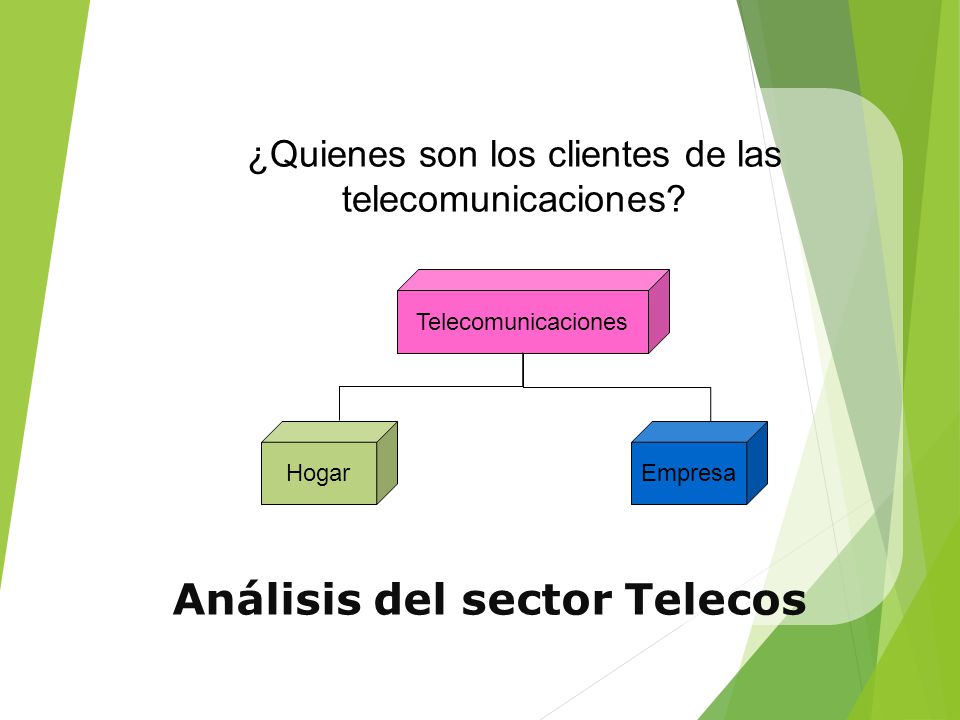 ¿Quienes son los clientes de las telecomunicaciones?

Telecomunicaciones

Hogar

Empresa

Análisis del sector Telecos